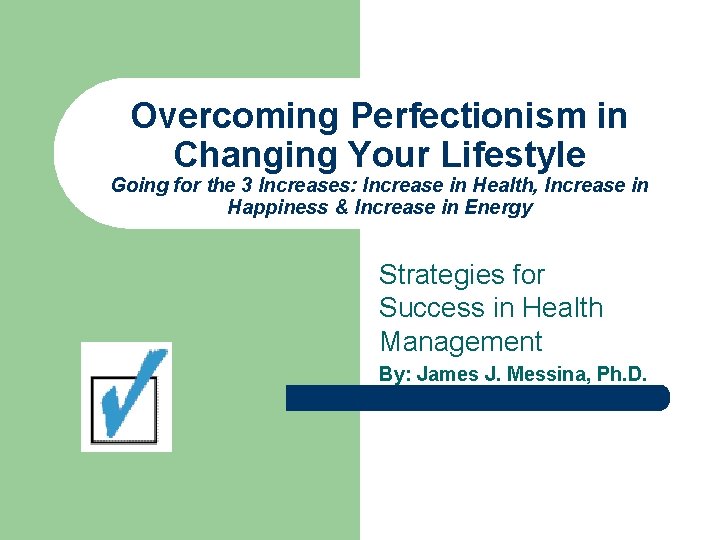 Overcoming Perfectionism in Changing Your Lifestyle
Going for the 3 Increases: Increase in Health, Increase in Happiness & Increase in Energy

Strategies for Success in Health Management
By: James J. Messina, Ph.D.